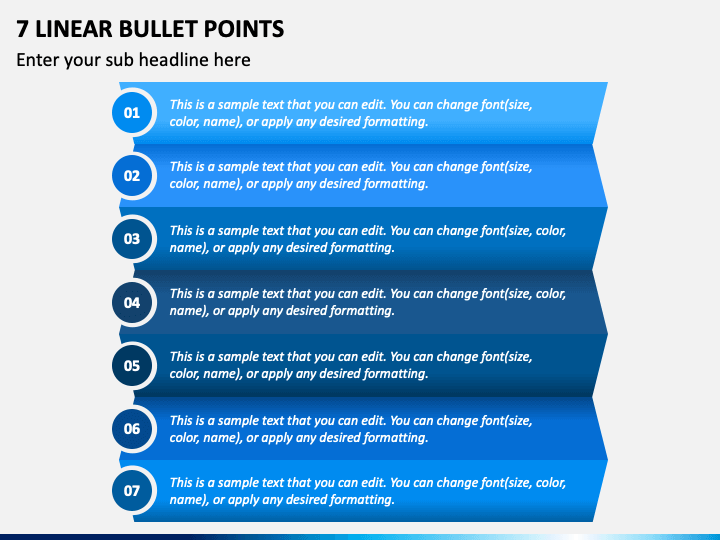 7 LINEAR BULLET POINTS

Enter your sub headline here

01
This is a sample text that you can edit. You can change font(size, color, name), or apply any desired formatting.

02
This is a sample text that you can edit. You can change font(size, color, name), or apply any desired formatting.

03
This is a sample text that you can edit. You can change font(size, color, name), or apply any desired formatting.

04
This is a sample text that you can edit. You can change font(size, color, name), or apply any desired formatting.

05
This is a sample text that you can edit. You can change font(size, color, name), or apply any desired formatting.

06
This is a sample text that you can edit. You can change font(size, color, name), or apply any desired formatting.

07
This is a sample text that you can edit. You can change font(size, color, name), or apply any desired formatting.